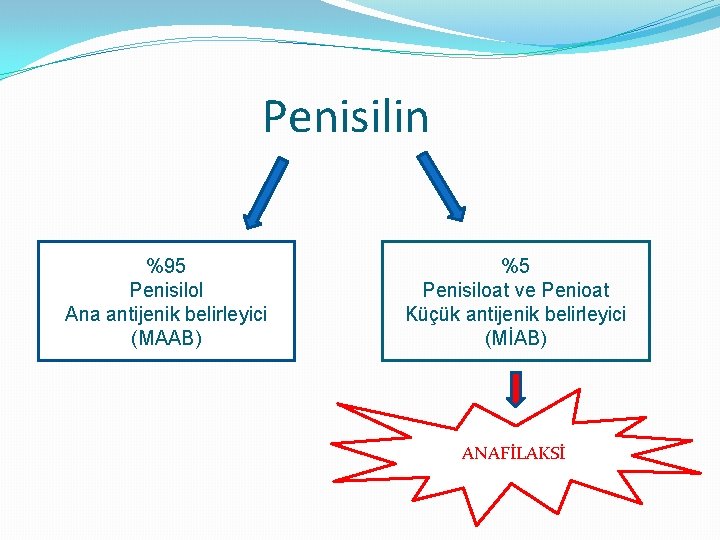 Penisilin

%95
Penisilol
Ana antijenik belirleyici
(MAAB)

%5
Penisiloat ve Penioat
Küçük antijenik belirleyici
(MİAB)

ANAFİLAKSİ